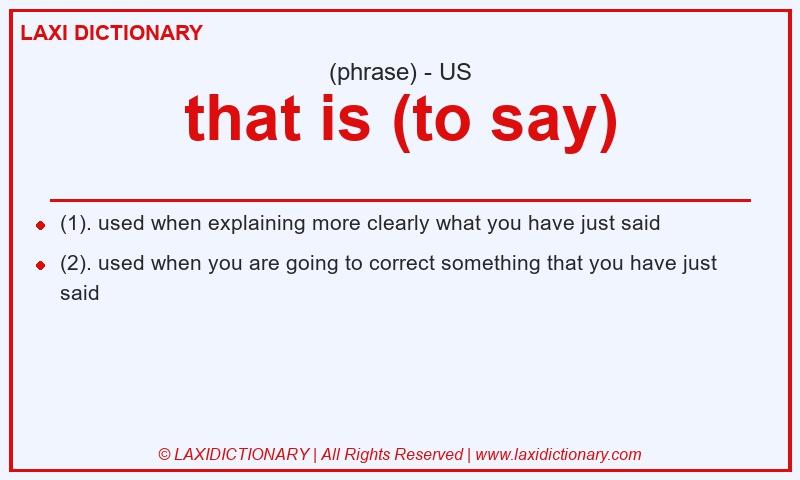 LAXI DICTIONARY

(phrase) - US

that is (to say)

- (1). used when explaining more clearly what you have just said
- (2). used when you are going to correct something that you have just said

© LAXIDICTIONARY | All Rights Reserved | www.laxidictionary.com